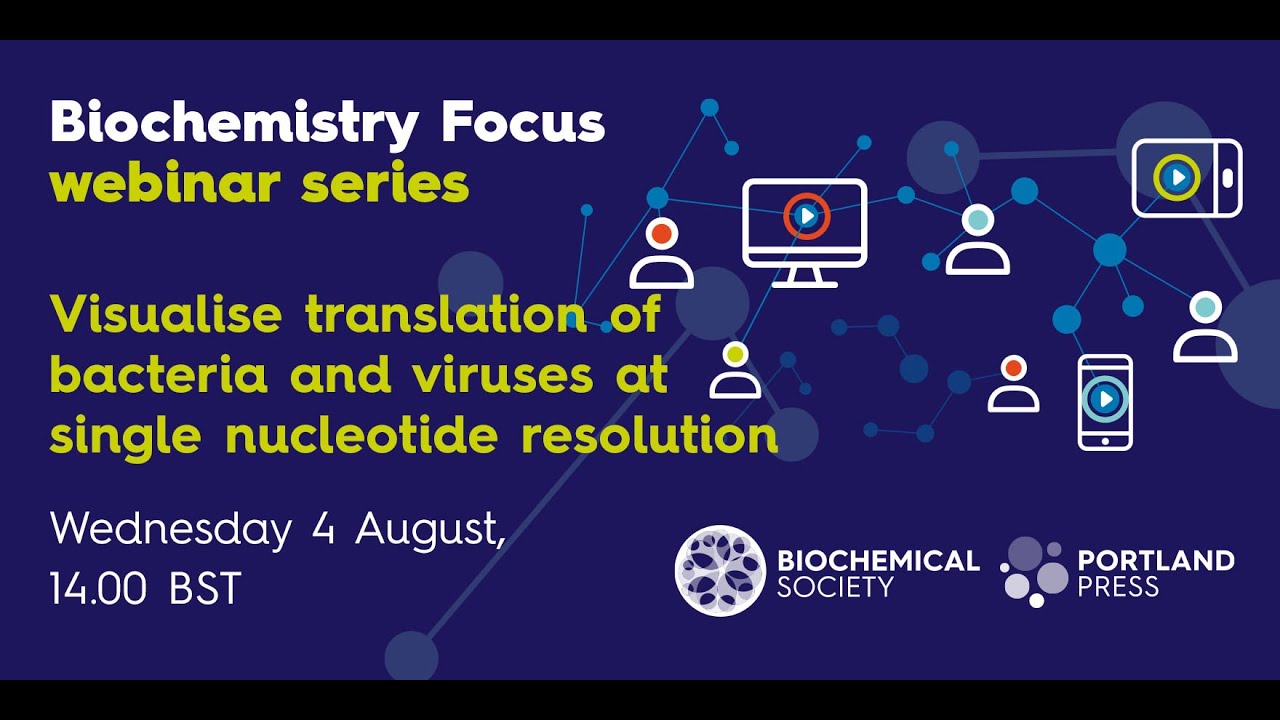 Biochemistry Focus
webinar series

Visualise translation of bacteria and viruses at single nucleotide resolution

Wednesday 4 August,
14.00 BST

BIOCHEMICAL SOCIETY

PORTLAND PRESS